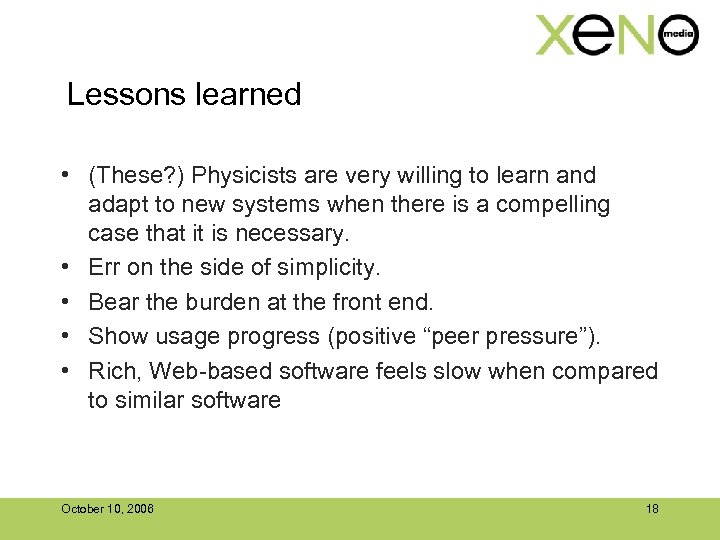 xeno media

Lessons learned

• (These?) Physicists are very willing to learn and adapt to new systems when there is a compelling case that it is necessary.
• Err on the side of simplicity.
• Bear the burden at the front end.
• Show usage progress (positive “peer pressure”).
• Rich, Web-based software feels slow when compared to similar software

October 10, 2006

18